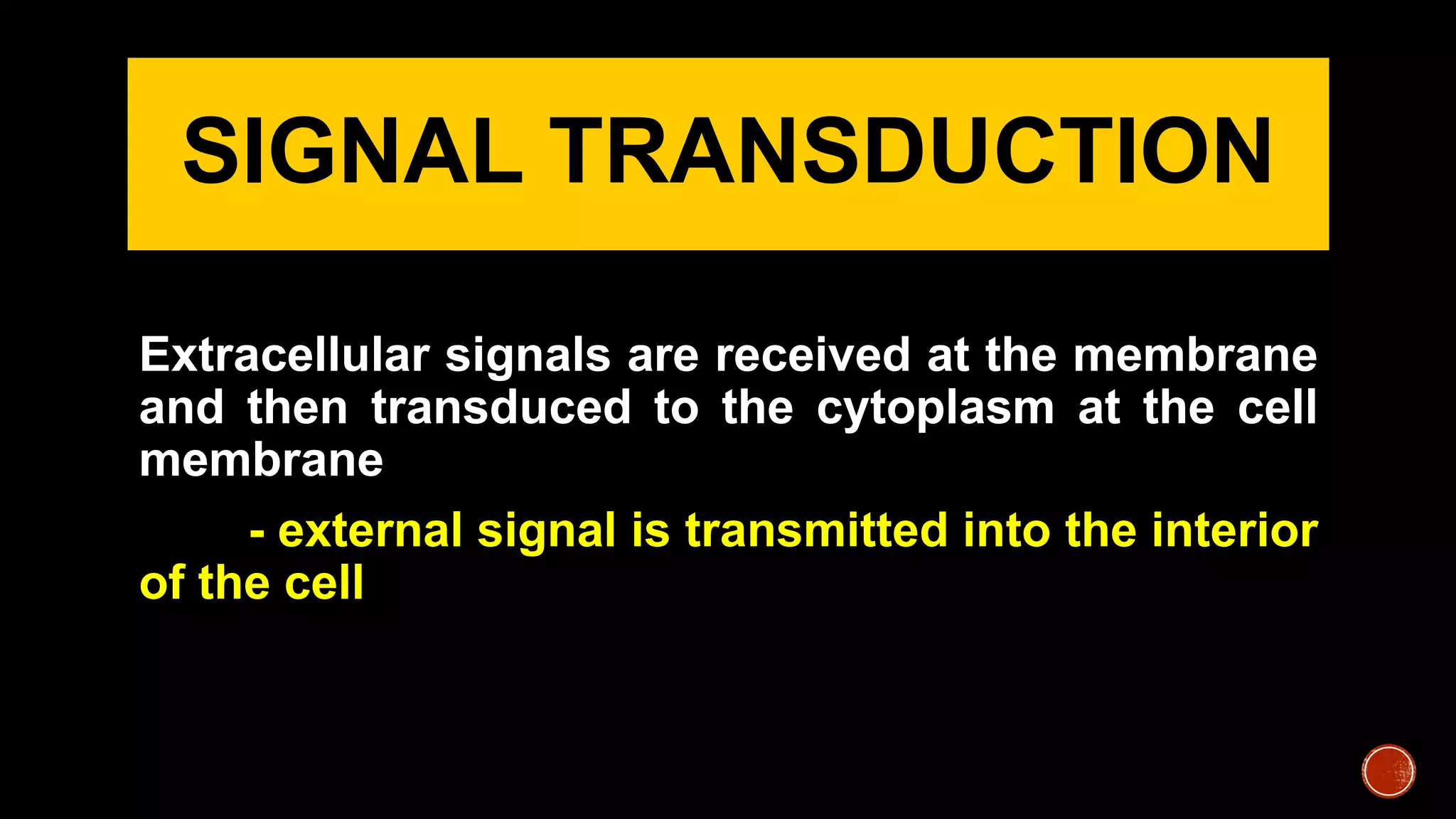 SIGNAL TRANSDUCTION

Extracellular signals are received at the membrane and then transduced to the cytoplasm at the cell membrane

- external signal is transmitted into the interior of the cell